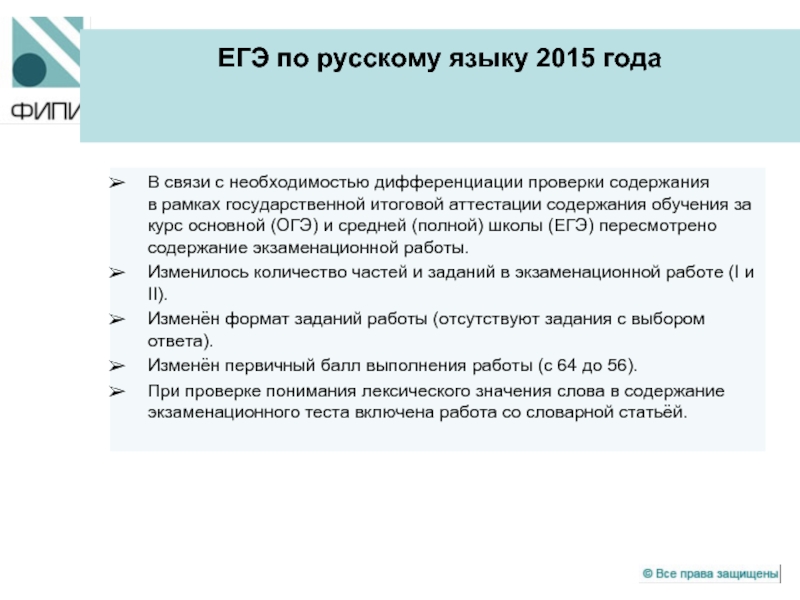 ФИПИ

ЕГЭ по русскому языку 2015 года

➢ В связи с необходимостью дифференциации проверки содержания в рамках государственной итоговой аттестации содержания обучения за курс основной (ОГЭ) и средней (полной) школы (ЕГЭ) пересмотрено содержание экзаменационной работы.

➢ Изменилось количество частей и заданий в экзаменационной работе (I и II).

➢ Изменён формат заданий работы (отсутствуют задания с выбором ответа).

➢ Изменён первичный балл выполнения работы (с 64 до 56).

➢ При проверке понимания лексического значения слова в содержание экзаменационного теста включена работа со словарной статьёй.

© Все права защищены